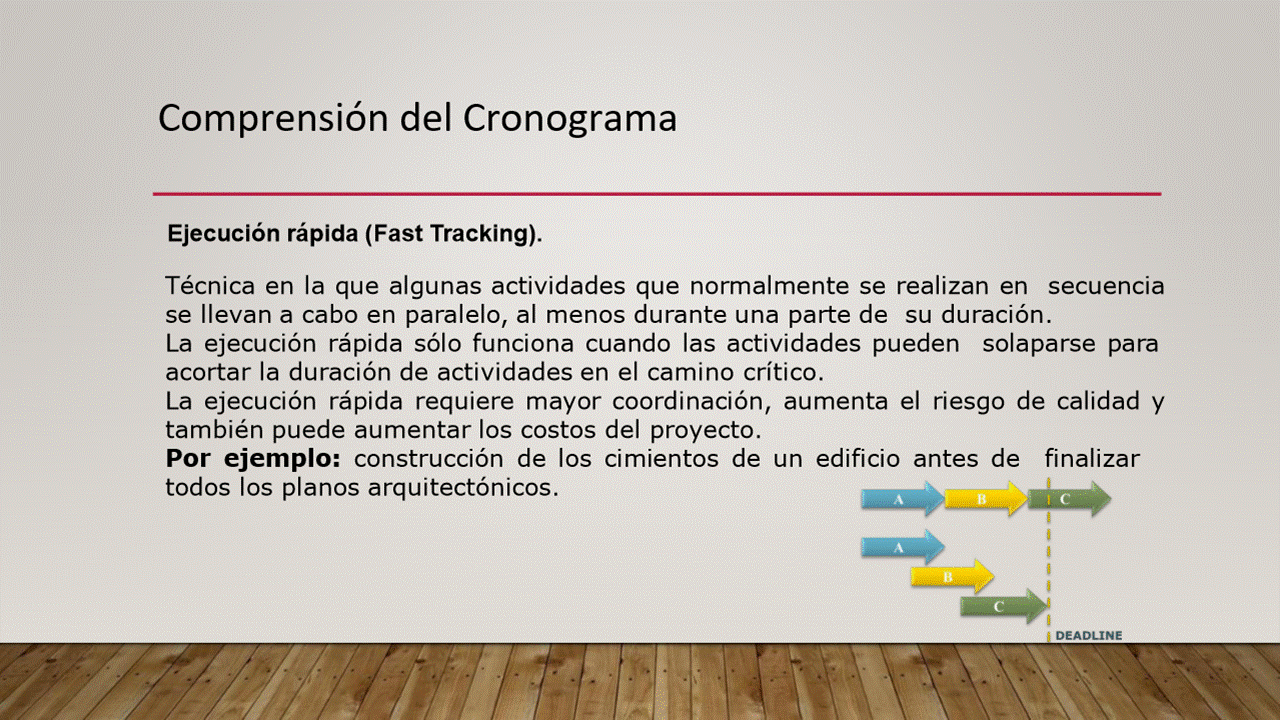 Comprensión del Cronograma

Ejecución rápida (Fast Tracking).

Técnica en la que algunas actividades que normalmente se realizan en secuencia se llevan a cabo en paralelo, al menos durante una parte de su duración.
La ejecución rápida sólo funciona cuando las actividades pueden solaparse para acortar la duración de actividades en el camino crítico.
La ejecución rápida requiere mayor coordinación, aumenta el riesgo de calidad y también puede aumentar los costos del proyecto.
Por ejemplo: construcción de los cimientos de un edificio antes de finalizar todos los planos arquitectónicos.

A B C

A
B
C

DEADLINE